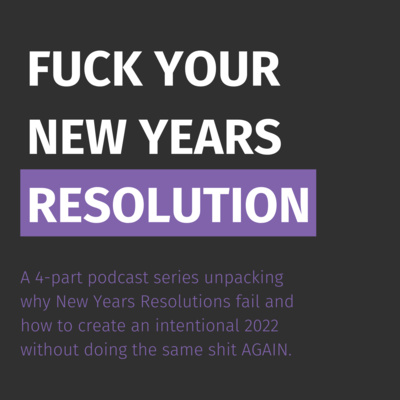 FUCK YOUR NEW YEARS RESOLUTION

A 4-part podcast series unpacking why New Years Resolutions fail and how to create an intentional 2022 without doing the same shit AGAIN.